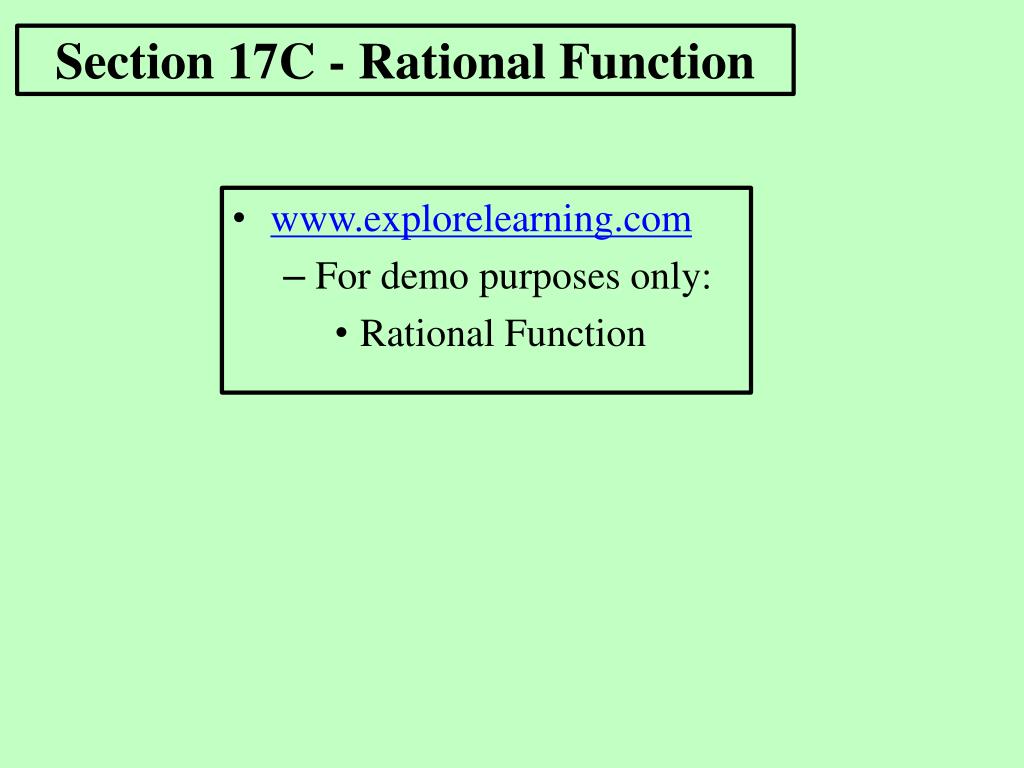 Section 17C - Rational Function

• www.explorelearning.com
– For demo purposes only:
• Rational Function